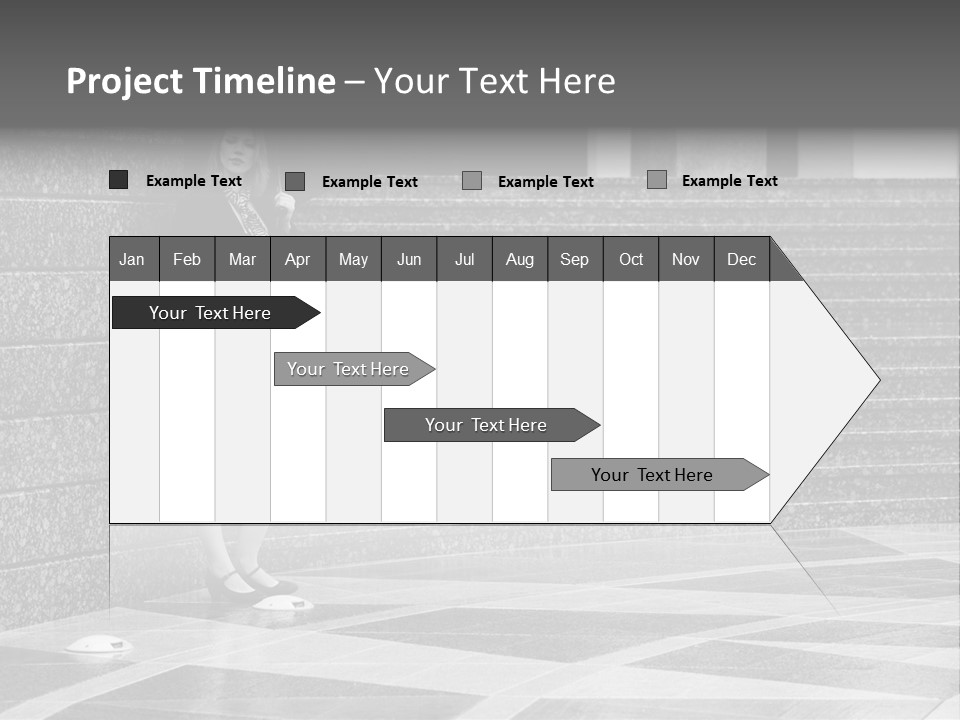 Project Timeline – Your Text Here

Example Text Example Text Example Text Example Text

| Jan | Feb | Mar | Apr | May | Jun | Jul | Aug | Sep | Oct | Nov | Dec |
|---|---|---|---|---|---|---|---|---|---|---|---|

Your Text Here

Your Text Here

Your Text Here

Your Text Here